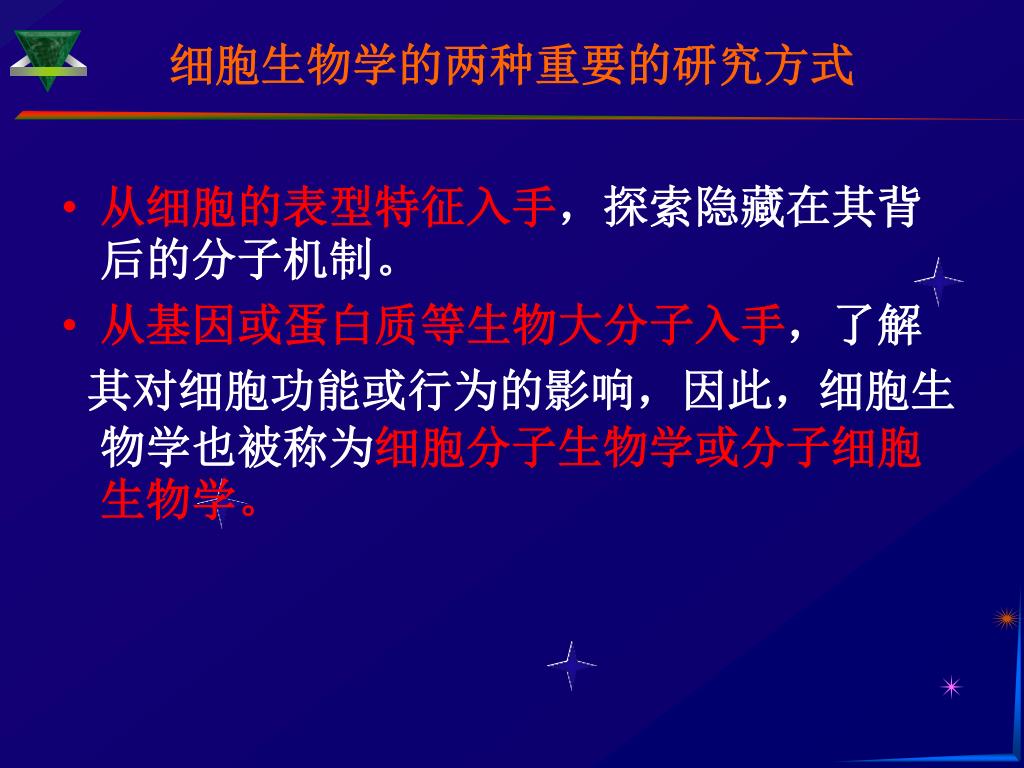 细胞生物学的两种重要的研究方式

• 从细胞的表型特征入手，探索隐藏在其背后的分子机制。

• 从基因或蛋白质等生物大分子入手，了解其对细胞功能或行为的影响，因此，细胞生物学也被称为细胞分子生物学或分子细胞生物学。